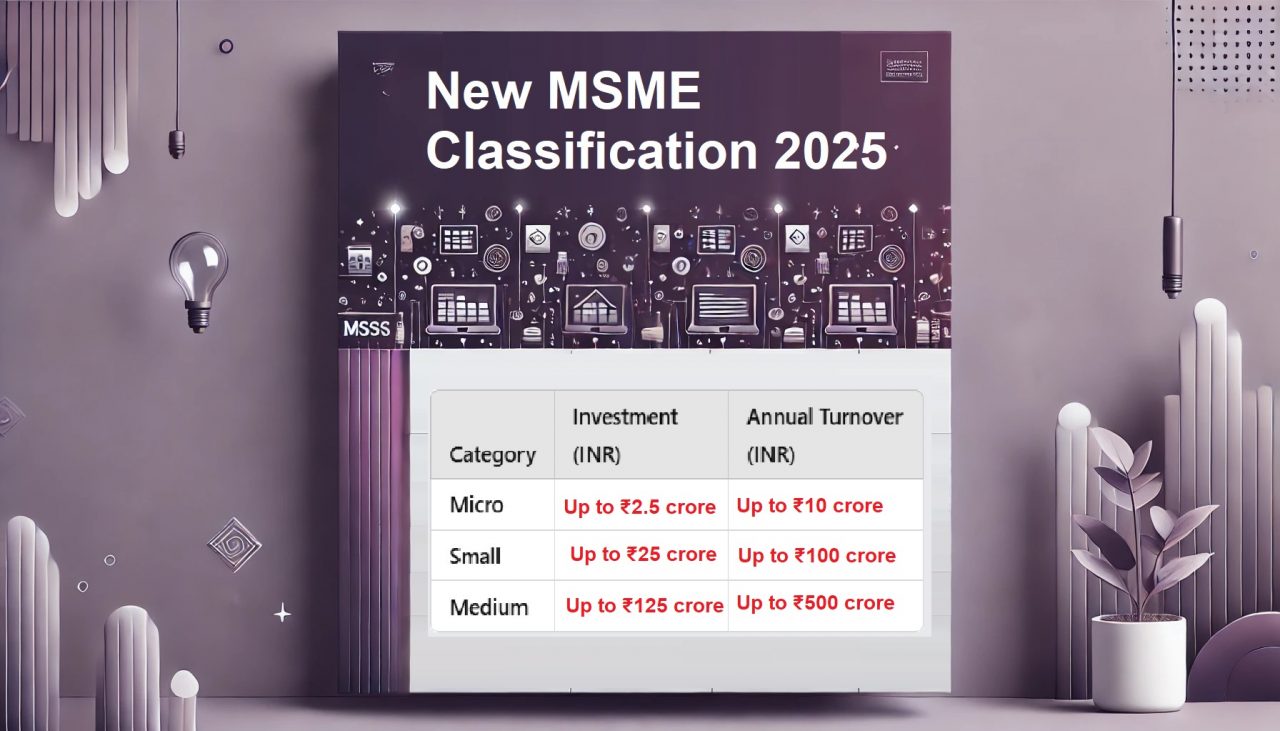 New MSME Classification 2025

MSSS

| Category | Investment (INR) | Annual Turnover (INR) |
|---|---|---|
| Micro | Up to ₹2.5 crore | Up to ₹10 crore |
| Small | Up to ₹25 crore | Up to ₹100 crore |
| Medium | Up to ₹125 crore | Up to ₹500 crore |